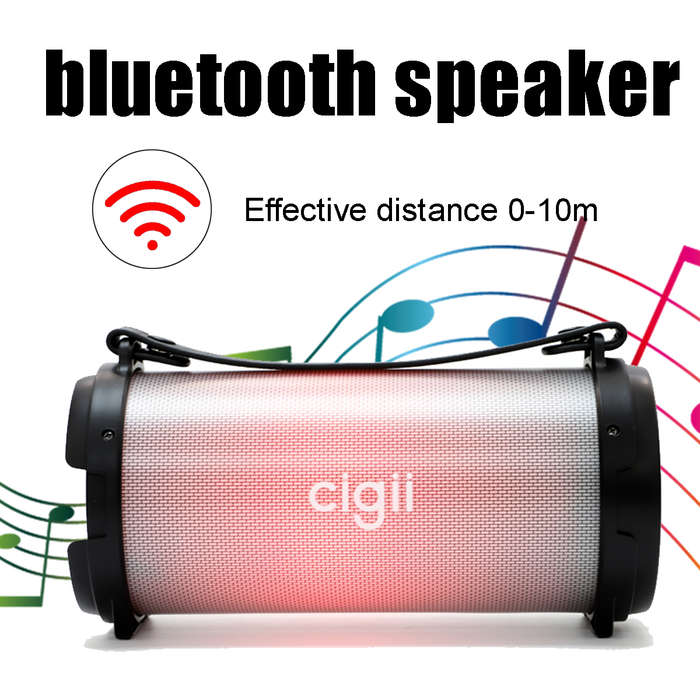 bluetooth speaker

Effective distance 0-10m

cigii